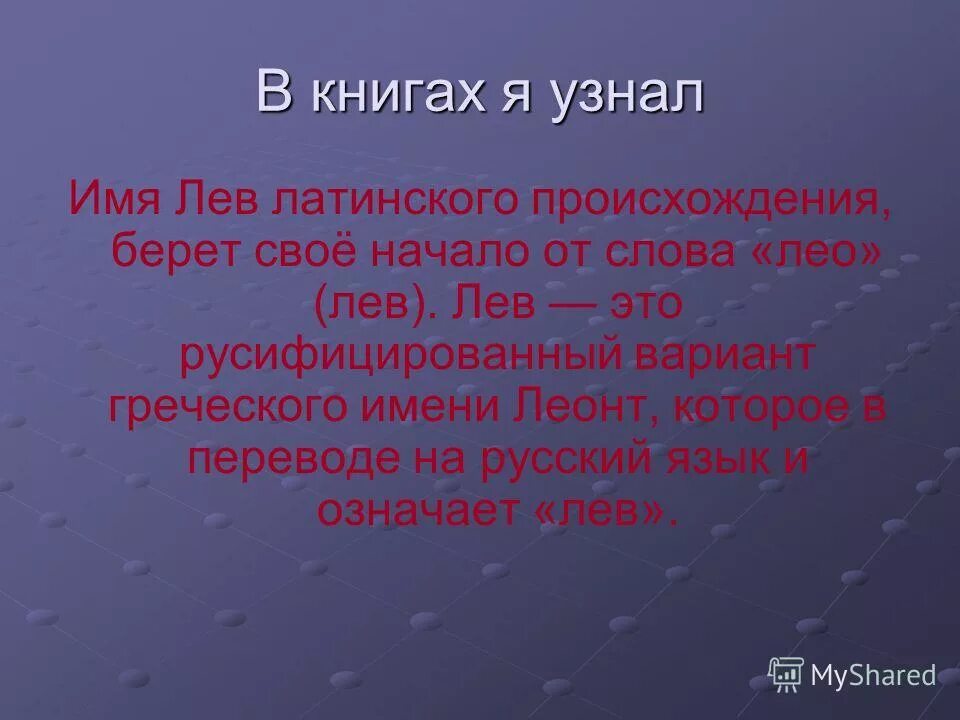 В книгах я узнал

Имя Лев латинского происхождения, берет своё начало от слова «лео» (лев). Лев — это русифицированный вариант греческого имени Леонт, которое в переводе на русский язык и означает «лев».

MyShared